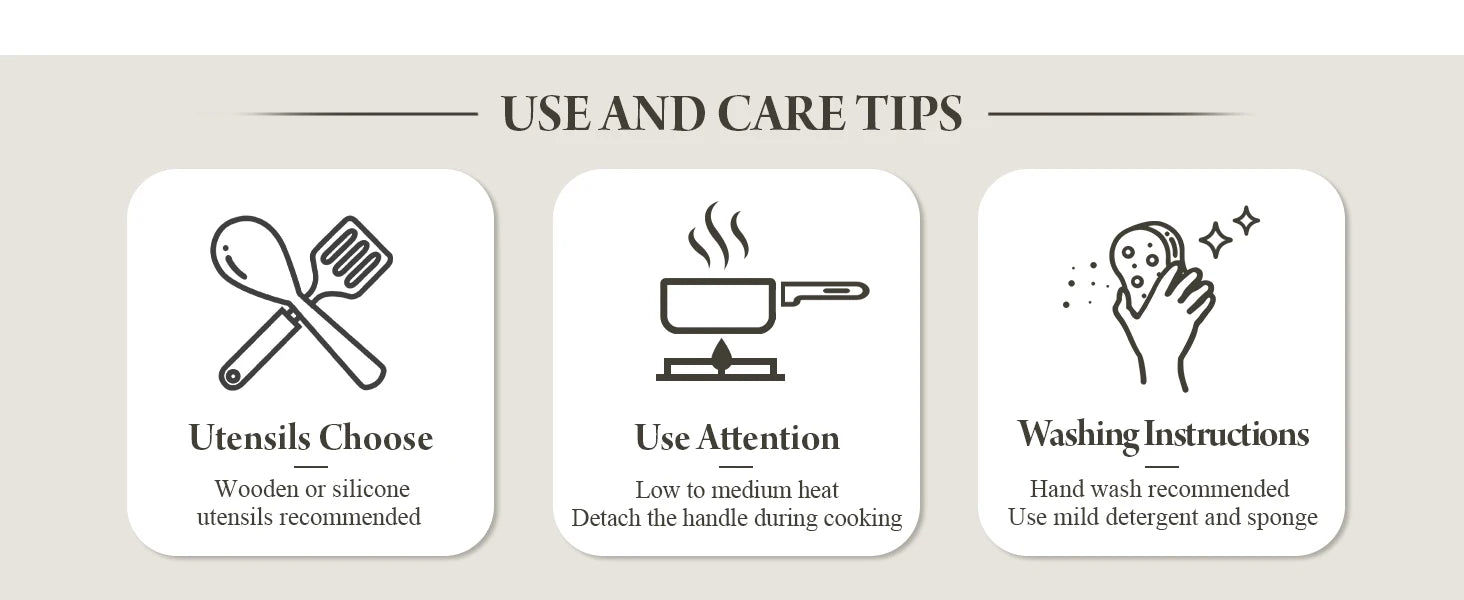 USE AND CARE TIPS

Utensils Choose

Wooden or silicone utensils recommended

Use Attention

Low to medium heat
Detach the handle during cooking

Washing Instructions

Hand wash recommended
Use mild detergent and sponge